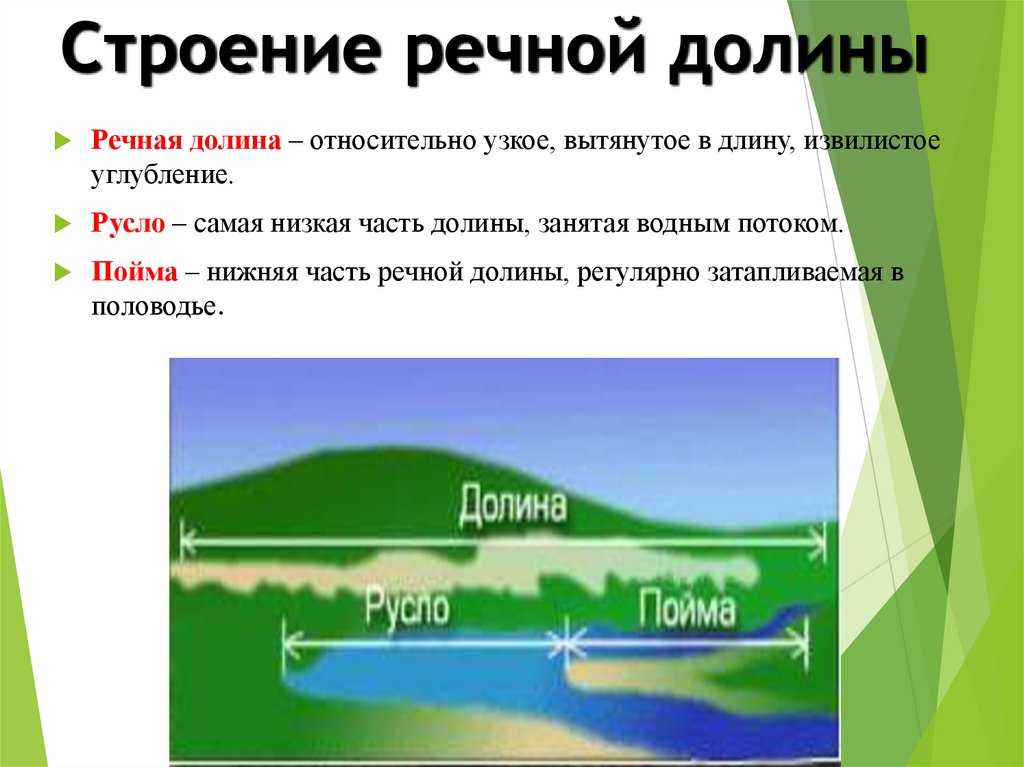 Строение речной долины

Речная долина – относительно узкое, вытянутое в длину, извилистое углубление.

Русло – самая низкая часть долины, занятая водным потоком.

Пойма – нижняя часть речной долины, регулярно затапливаемая в половодье.

Долина

Русло

Пойма